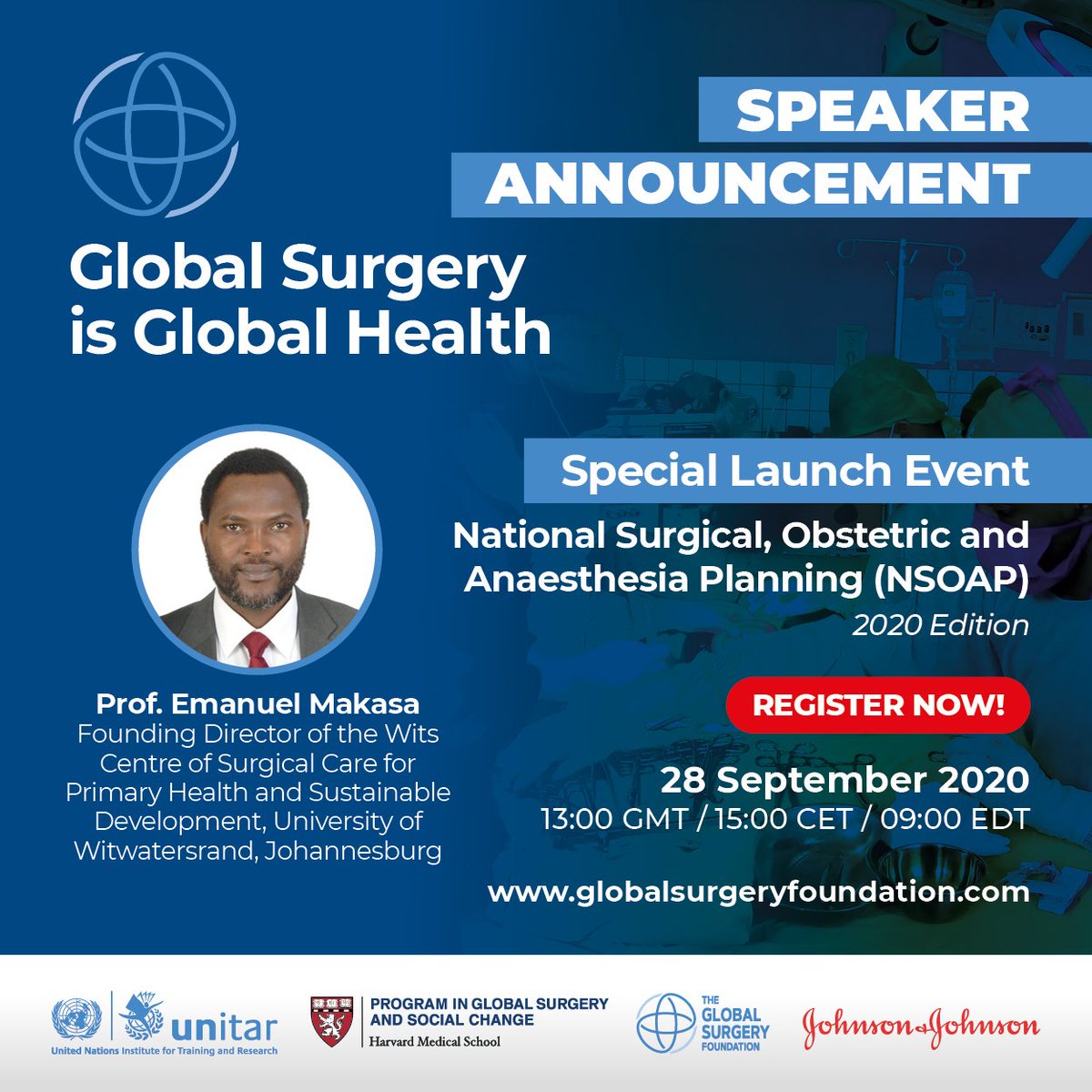 SPEAKER ANNOUNCEMENT

Global Surgery is Global Health

Special Launch Event

National Surgical, Obstetric and Anaesthesia Planning (NSOAP)

2020 Edition

REGISTER NOW!

28 September 2020

13:00 GMT / 15:00 CET / 09:00 EDT

www.globalsurgeryfoundation.com

Prof. Emanuel Makasa
Founding Director of the Wits Centre of Surgical Care for Primary Health and Sustainable Development, University of Witwatersrand, Johannesburg

unitar
United Nations Institute for Training and Research

PROGRAM IN GLOBAL SURGERY AND SOCIAL CHANGE
Harvard Medical School

THE GLOBAL SURGERY FOUNDATION

Johnson & Johnson